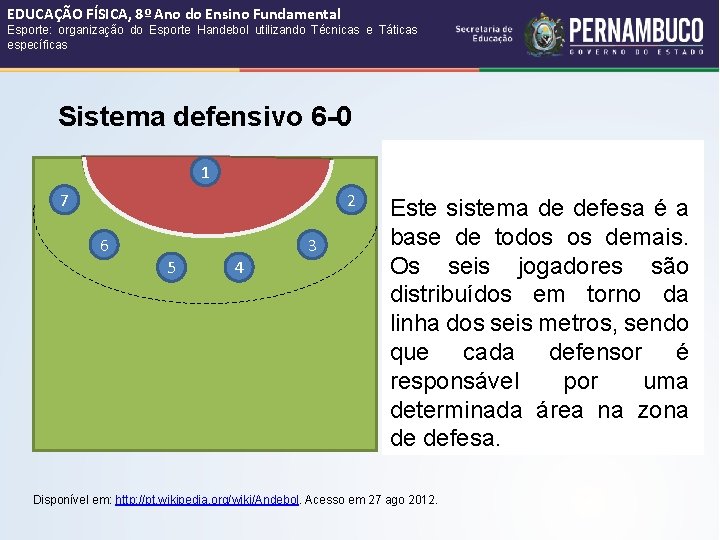 EDUCAÇÃO FÍSICA, 8º Ano do Ensino Fundamental
Esporte: organização do Esporte Handebol utilizando Técnicas e Táticas específicas

Secretaria de Educação
PERNAMBUCO
GOVERNO DO ESTADO

Sistema defensivo 6-0

1
7
2
6
3
5
4

Este sistema de defesa é a base de todos os demais. Os seis jogadores são distribuídos em torno da linha dos seis metros, sendo que cada defensor é responsável por uma determinada área na zona de defesa.

Disponível em: http://pt.wikipedia.org/wiki/Andebol. Acesso em 27 ago 2012.